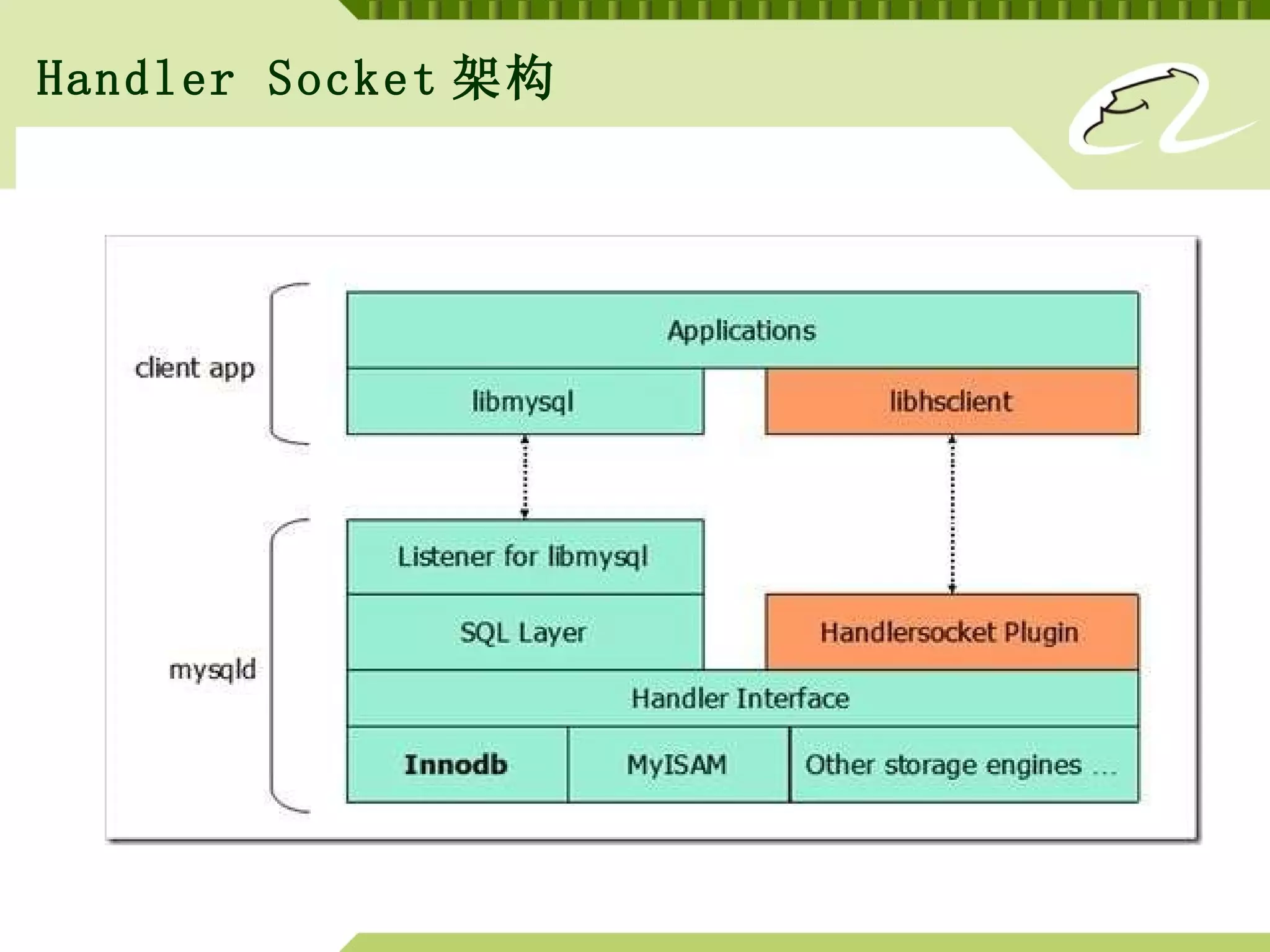 Handler Socket 架构

client app

Applications

libmysql

libhsclient

mysqld

Listener for libmysql

SQL Layer

Handlersocket Plugin

Handler Interface

Innodb

MyISAM

Other storage engines ...